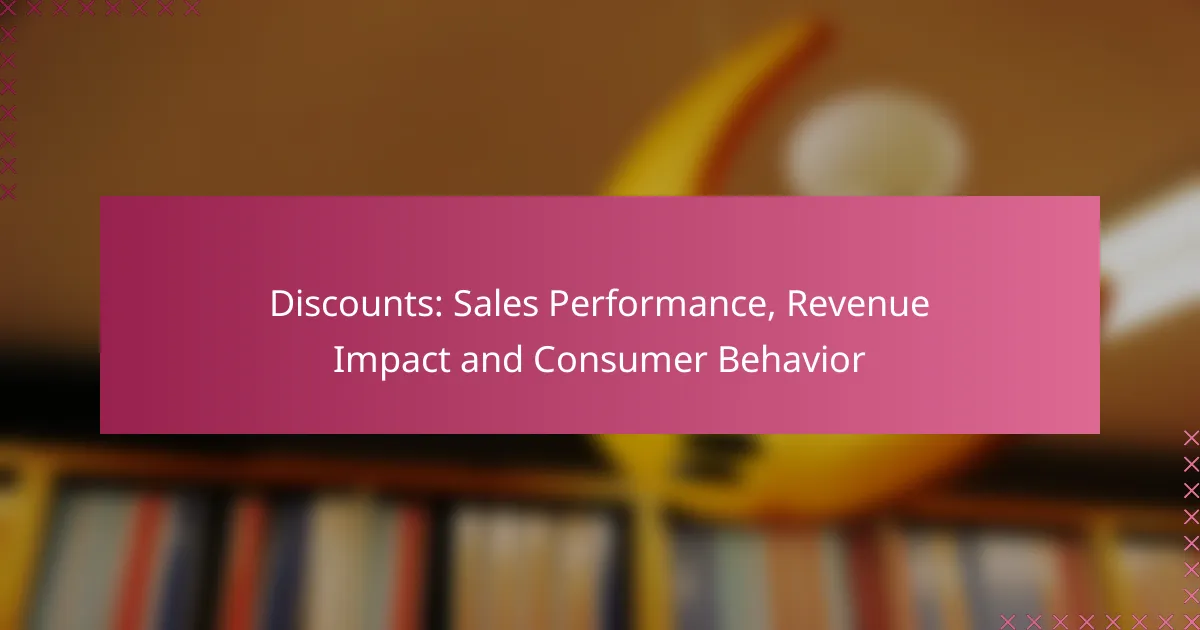 Discounts: Sales Performance, Revenue Impact and Consumer Behavior